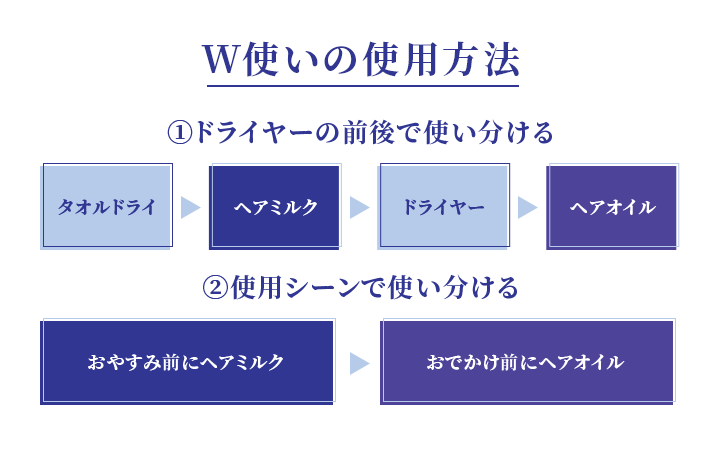 W使いの使用方法

①ドライヤーの前後で使い分ける

タオルドライ

ヘアミルク

ドライヤー

ヘアオイル

②使用シーンで使い分ける

おやすみ前にヘアミルク

おでかけ前にヘアオイル